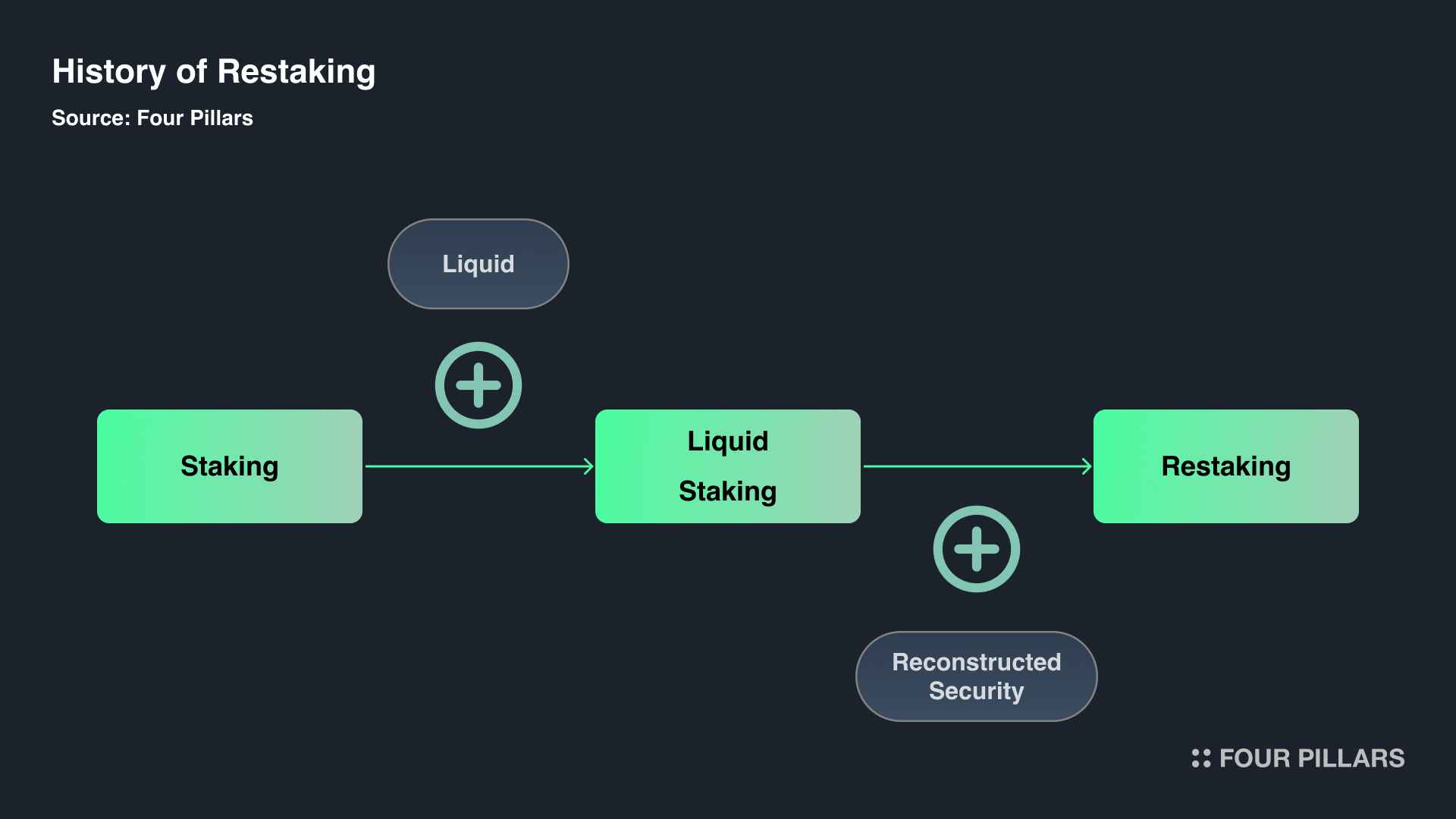 History of Restaking

Source: Four Pillars

Liquid

Staking

Liquid Staking

Restaking

Reconstructed Security

FOUR PILLARS